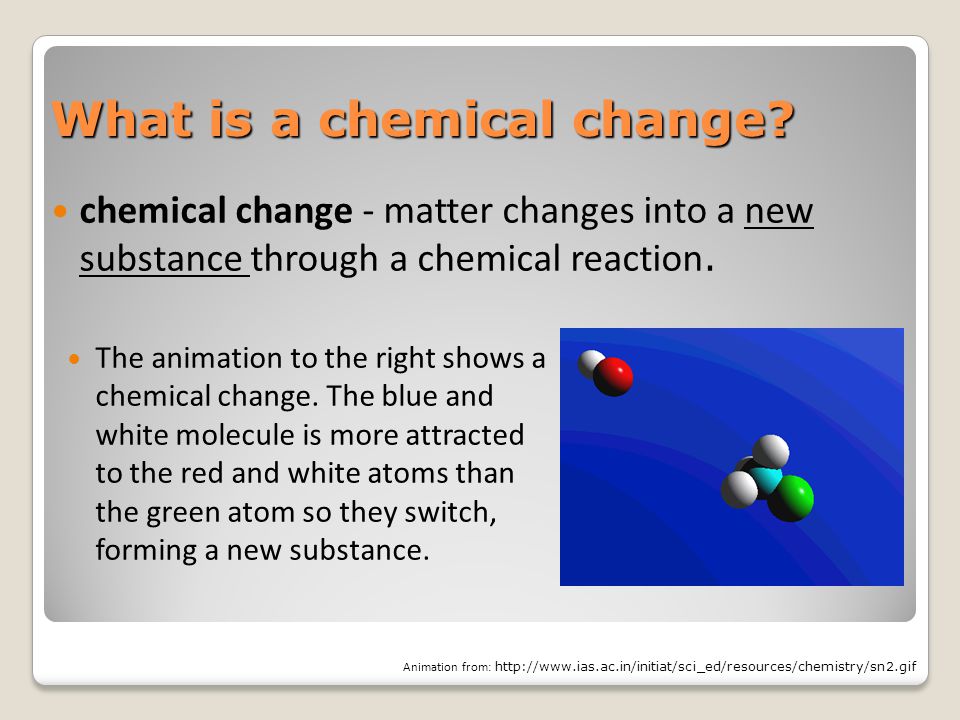 What is a chemical change?

chemical change - matter changes into a new substance through a chemical reaction.

The animation to the right shows a chemical change. The blue and white molecule is more attracted to the red and white atoms than the green atom so they switch, forming a new substance.

Animation from: http://www.ias.ac.in/initiat/sci_ed/resources/chemistry/sn2.gif